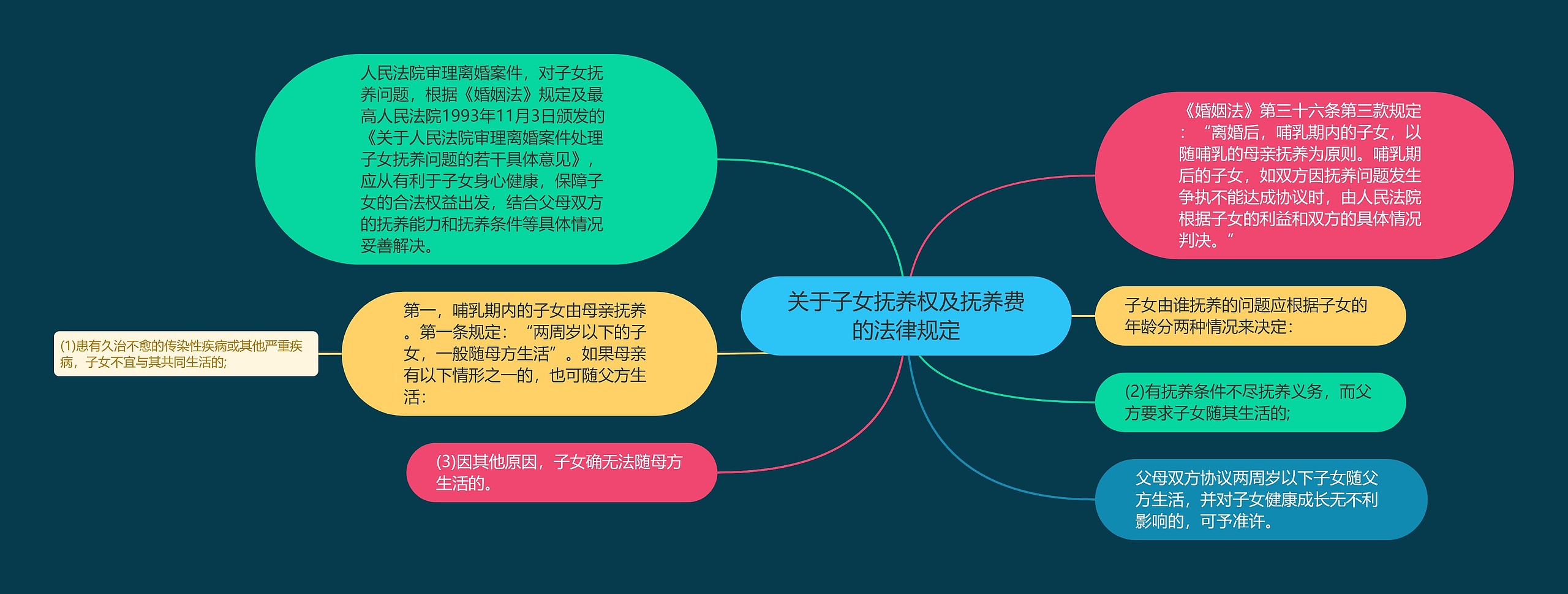 关于子女抚养权及抚养费的法律规定

人民法院审理离婚案件，对子女抚养问题，根据《婚姻法》规定及最高人民法院1993年11月3日颁发的《关于人民法院审理离婚案件处理子女抚养问题的若干具体意见》，应从有利于子女身心健康，保障子女的合法权益出发，结合父母双方的抚养能力和抚养条件等具体情况妥善解决。

第一，哺乳期内的子女由母亲抚养。第一条规定：“两周岁以下的子女，一般随母方生活”。如果母亲有以下情形之一的，也可随父方生活：

(1)患有久治不愈的传染性疾病或其他严重疾病，子女不宜与其共同生活的;

(3)因其他原因，子女确无法随母方生活的。

《婚姻法》第三十六条第三款规定：“离婚后，哺乳期内的子女，以随哺乳的母亲抚养为原则。哺乳期后的子女，如双方因抚养问题发生争执不能达成协议时，由人民法院根据子女的利益和双方的具体情况判决。”

子女由谁抚养的问题应根据子女的年龄分两种情况来决定：

(2)有抚养条件不尽抚养义务，而父方要求子女随其生活的;

父母双方协议两周岁以下子女随父方生活，并对子女健康成长无不利影响的，可予准许。